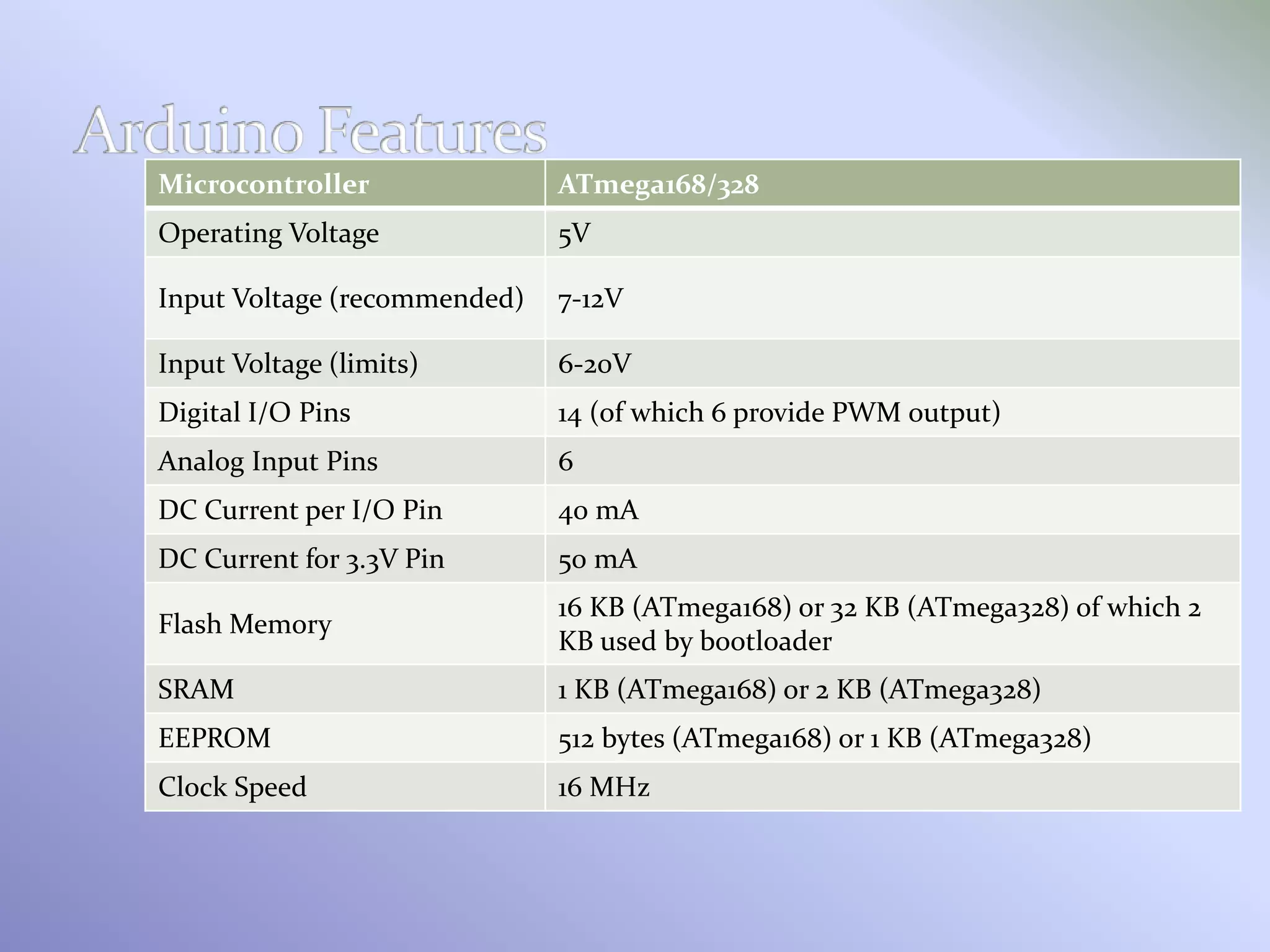 Arduino Features

| Microcontroller | ATmega168/328 |
|---|---|
| Operating Voltage | 5V |
| Input Voltage (recommended) | 7-12V |
| Input Voltage (limits) | 6-20V |
| Digital I/O Pins | 14 (of which 6 provide PWM output) |
| Analog Input Pins | 6 |
| DC Current per I/O Pin | 40 mA |
| DC Current for 3.3V Pin | 50 mA |
| Flash Memory | 16 KB (ATmega168) or 32 KB (ATmega328) of which 2 KB used by bootloader |
| SRAM | 1 KB (ATmega168) or 2 KB (ATmega328) |
| EEPROM | 512 bytes (ATmega168) or 1 KB (ATmega328) |
| Clock Speed | 16 MHz |